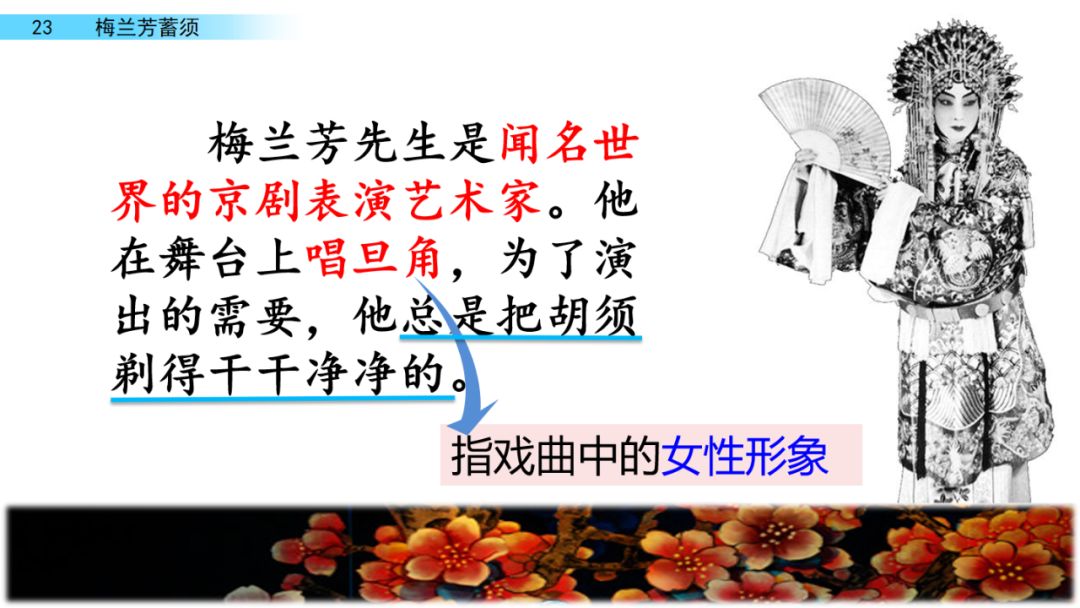 23　梅兰芳蓄须

梅兰芳先生是闻名世界的京剧表演艺术家。他在舞台上唱旦角，为了演出的需要，他总是把胡须剃得干干净净的。

指戏曲中的女性形象